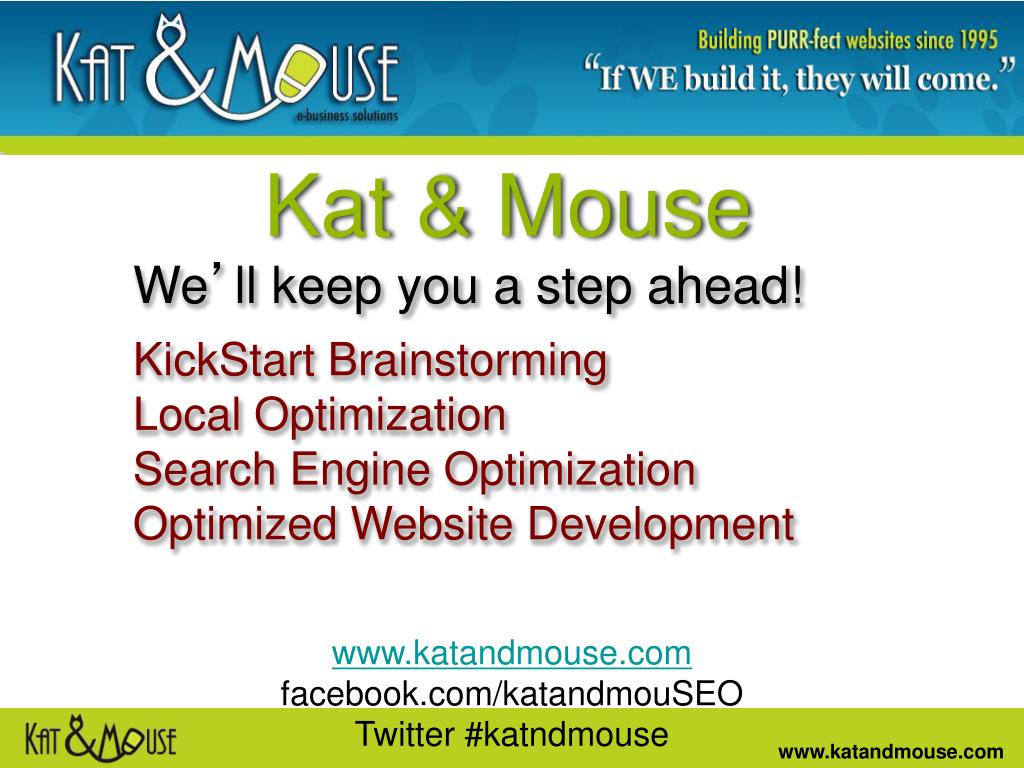 KAT & MOUSE
e-business solutions

Building PURR-fect websites since 1995
"If WE build it, they will come."

Kat & Mouse

We'll keep you a step ahead!

KickStart Brainstorming
Local Optimization
Search Engine Optimization
Optimized Website Development

www.katandmouse.com
facebook.com/katandmouSEO
Twitter #katndmouse

KAT & MOUSE

www.katandmouse.com